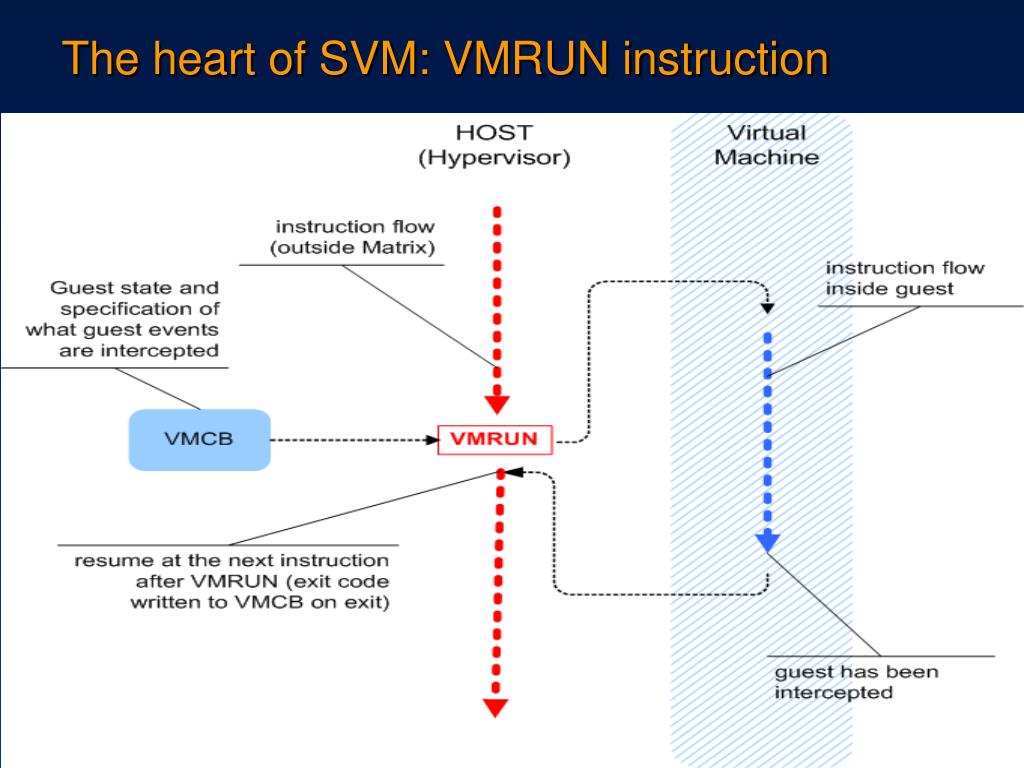 The heart of SVM: VMRUN instruction

HOST
(Hypervisor)

Virtual
Machine

instruction flow
(outside Matrix)

Guest state and specification of what guest events are intercepted

instruction flow
inside guest

VMCB

VMRUN

resume at the next instruction after VMRUN (exit code written to VMCB on exit)

guest has been intercepted